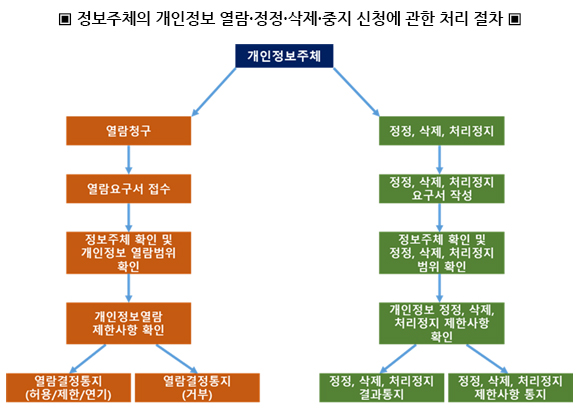 ▣ 정보주체의 개인정보 열람·정정·삭제·중지 신청에 관한 처리 절차 ▣

개인정보주체

열람청구

열람요구서 접수

정보주체 확인 및 개인정보 열람범위 확인

개인정보열람 제한사항 확인

열람결정통지 (허용/제한/연기)

열람결정통지 (거부)

정정, 삭제, 처리정지

정정, 삭제, 처리정지 요구서 작성

정보주체 확인 및 정정, 삭제, 처리정지 범위 확인

개인정보 정정, 삭제, 처리정지 제한사항 확인

정정, 삭제, 처리정지 결과통지

정정, 삭제, 처리정지 제한사항 통지